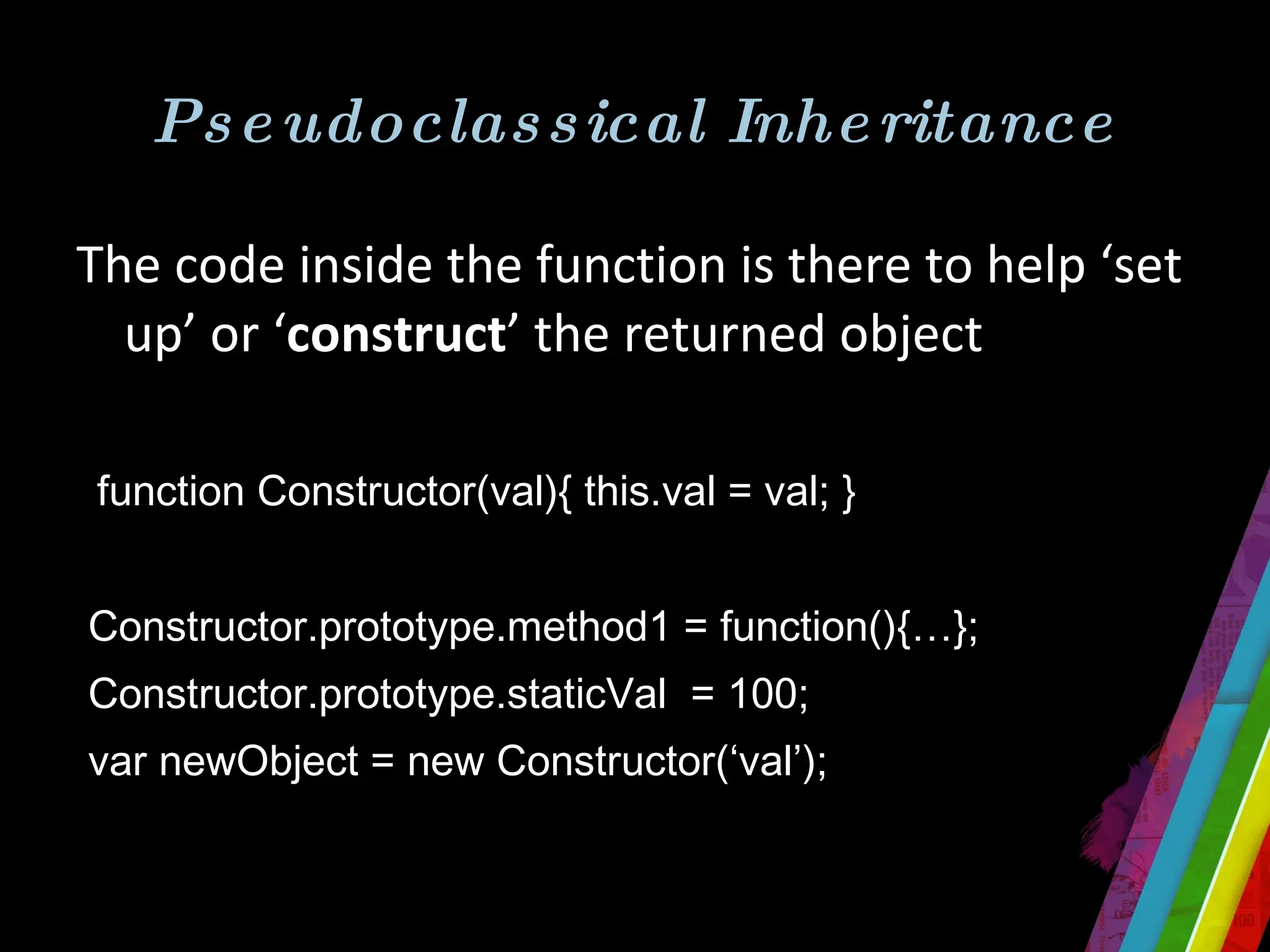 Pseudoclassical Inheritance

The code inside the function is there to help ‘set up’ or ‘construct’ the returned object

function Constructor(val){ this.val = val; }

Constructor.prototype.method1 = function(){…};

Constructor.prototype.staticVal = 100;

var newObject = new Constructor(‘val’);